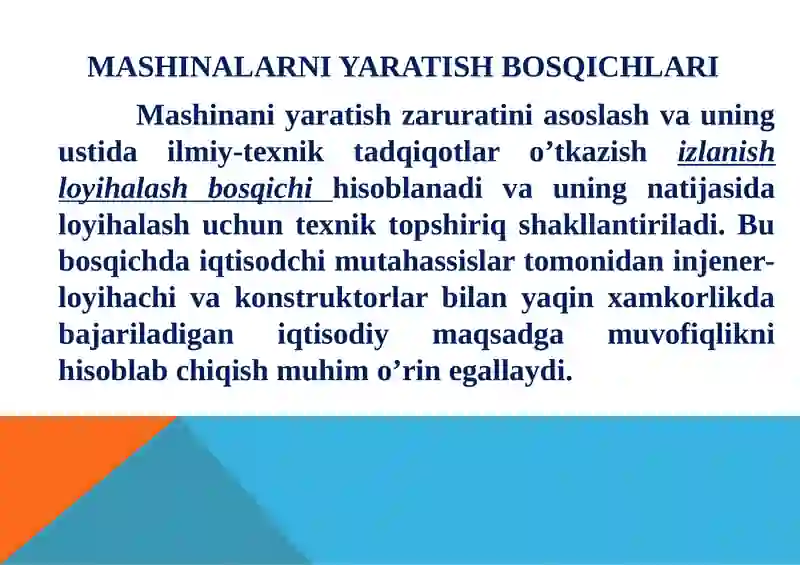 MASHINALARNI YARATISH BOSQICHLARI

Mashinani yaratish zaruratini asoslash va uning ustida ilmiy-texnik tadqiqotlar o’tkazish izlanish loyihalash bosqichi hisoblanadi va uning natijasida loyihalash uchun texnik topshiriq shakllantiriladi. Bu bosqichda iqtisodchi mutahassislar tomonidan injener-loyihachi va konstruktorlar bilan yaqin xamkorlikda bajariladigan iqtisodiy maqsadga muvofiqlikni hisoblab chiqish muhim o’rin egallaydi.